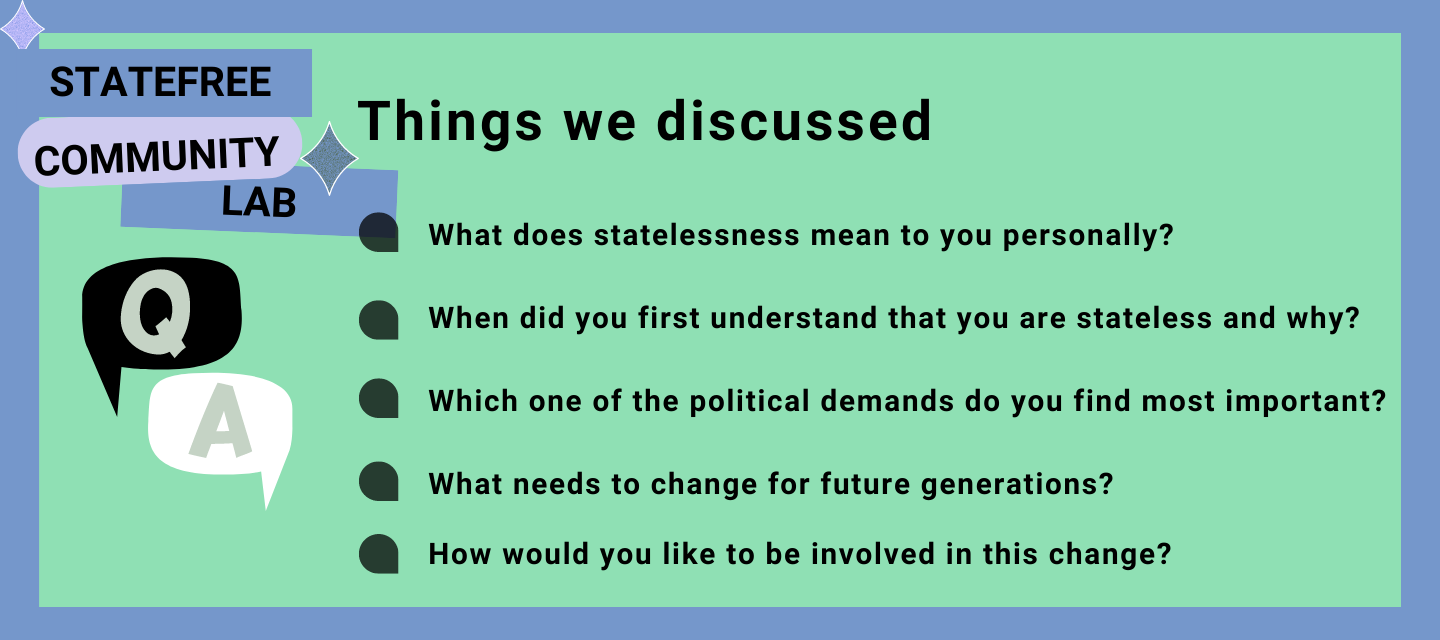 STATEFREE
COMMUNITY
LAB

Q
A

Things we discussed

What does statelessness mean to you personally?

When did you first understand that you are stateless and why?

Which one of the political demands do you find most important?

What needs to change for future generations?

How would you like to be involved in this change?